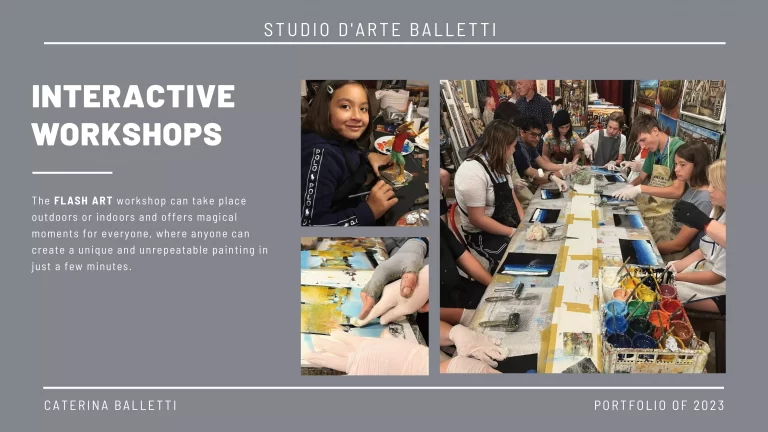 STUDIO D'ARTE BALLETTI

INTERACTIVE WORKSHOPS

The FLASH ART workshop can take place outdoors or indoors and offers magical moments for everyone, where anyone can create a unique and unrepeatable painting in just a few minutes.

POLO POLO

CATERINA BALLETTI

PORTFOLIO OF 2023